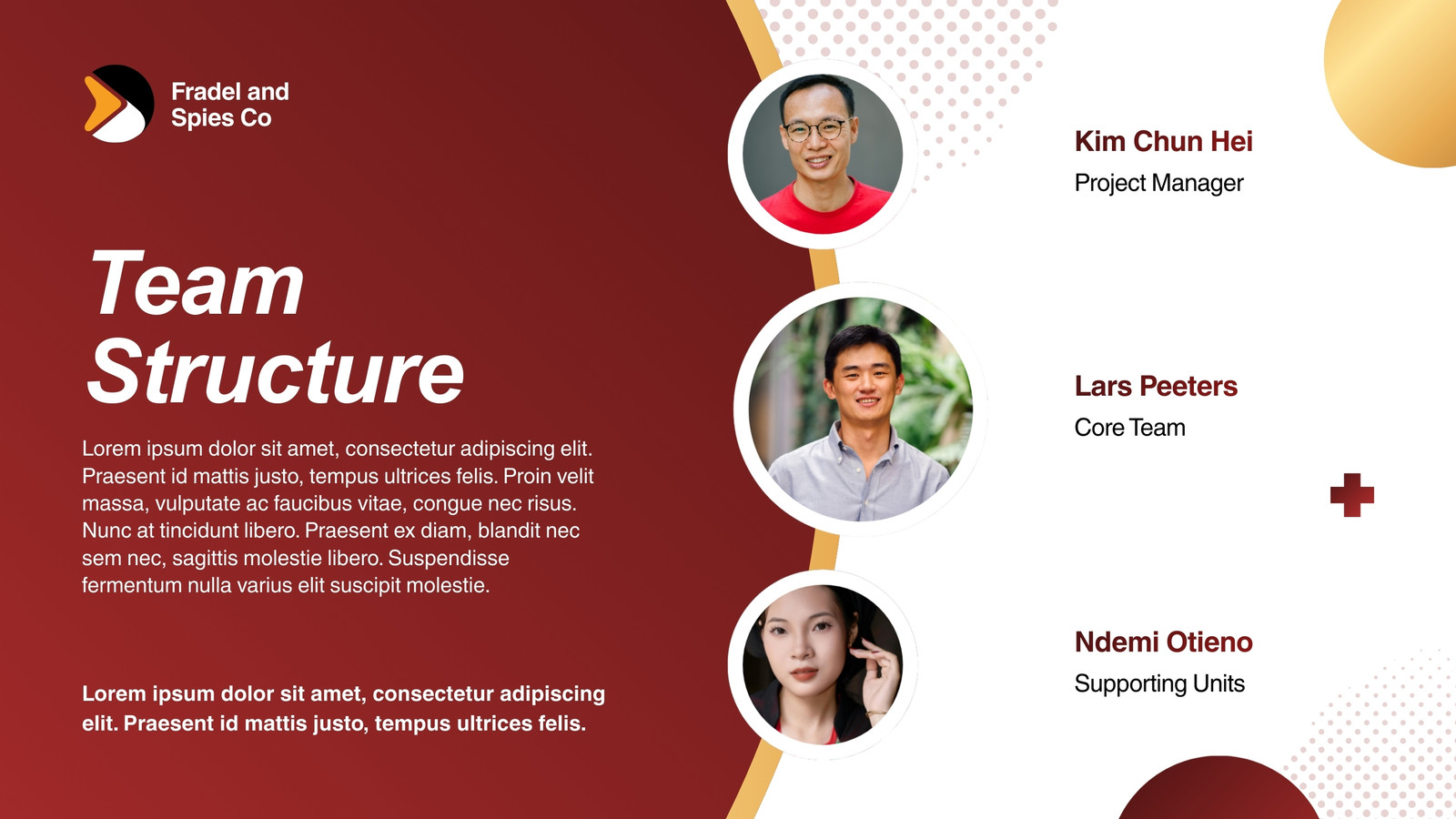 Fradel and Spies Co

Team Structure

Lorem ipsum dolor sit amet, consectetur adipiscing elit. Praesent id mattis justo, tempus ultrices felis. Proin velit massa, vulputate ac faucibus vitae, congue nec risus. Nunc at tincidunt libero. Praesent ex diam, blandit nec sem nec, sagittis molestie libero. Suspendisse fermentum nulla varius elit suscipit molestie.

Lorem ipsum dolor sit amet, consectetur adipiscing elit. Praesent id mattis justo, tempus ultrices felis.

Kim Chun Hei
Project Manager

Lars Peeters
Core Team

Ndemi Otieno
Supporting Units